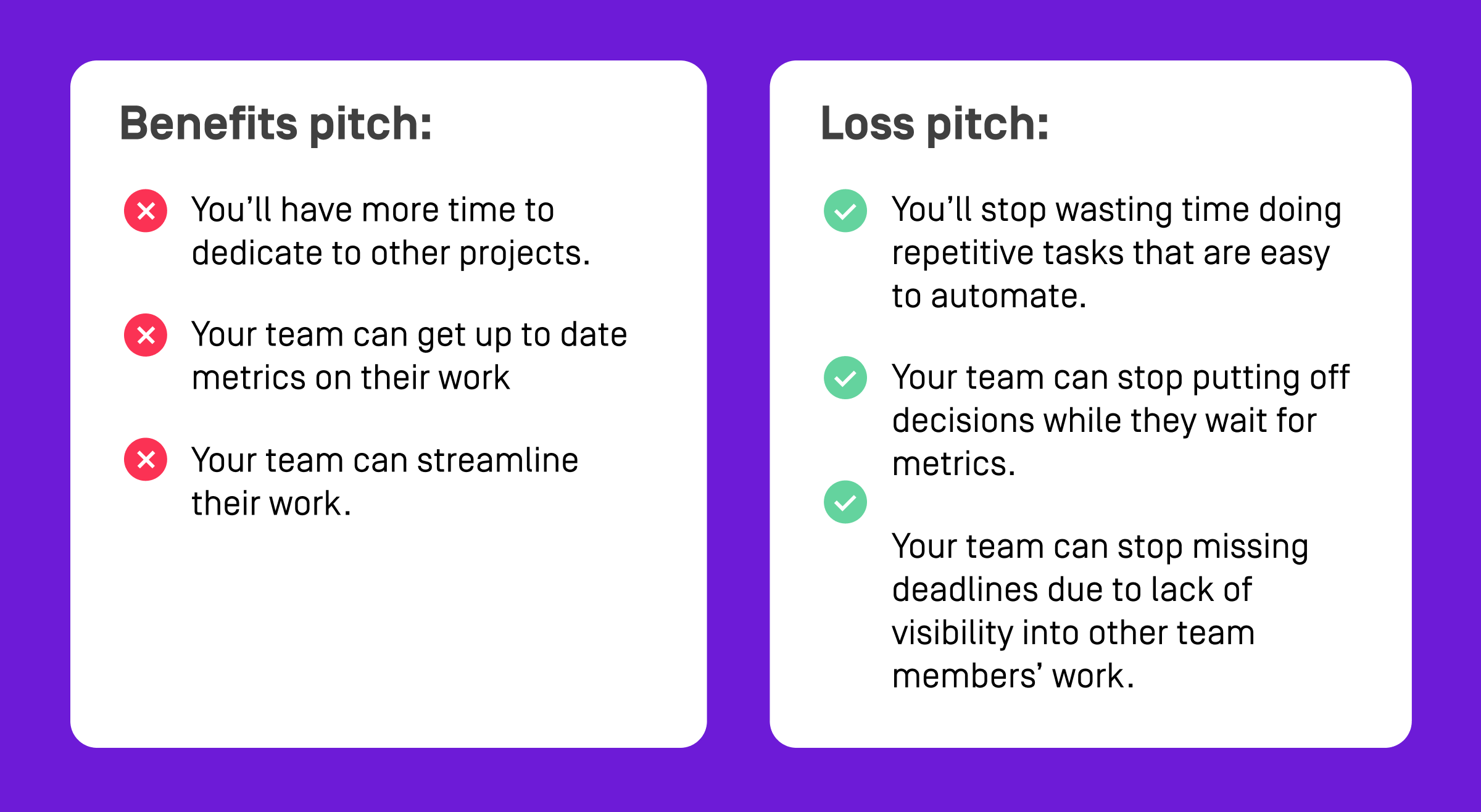 Benefits pitch:

You’ll have more time to dedicate to other projects.

Your team can get up to date metrics on their work

Your team can streamline their work.

Loss pitch:

You’ll stop wasting time doing repetitive tasks that are easy to automate.

Your team can stop putting off decisions while they wait for metrics.

Your team can stop missing deadlines due to lack of visibility into other team members’ work.